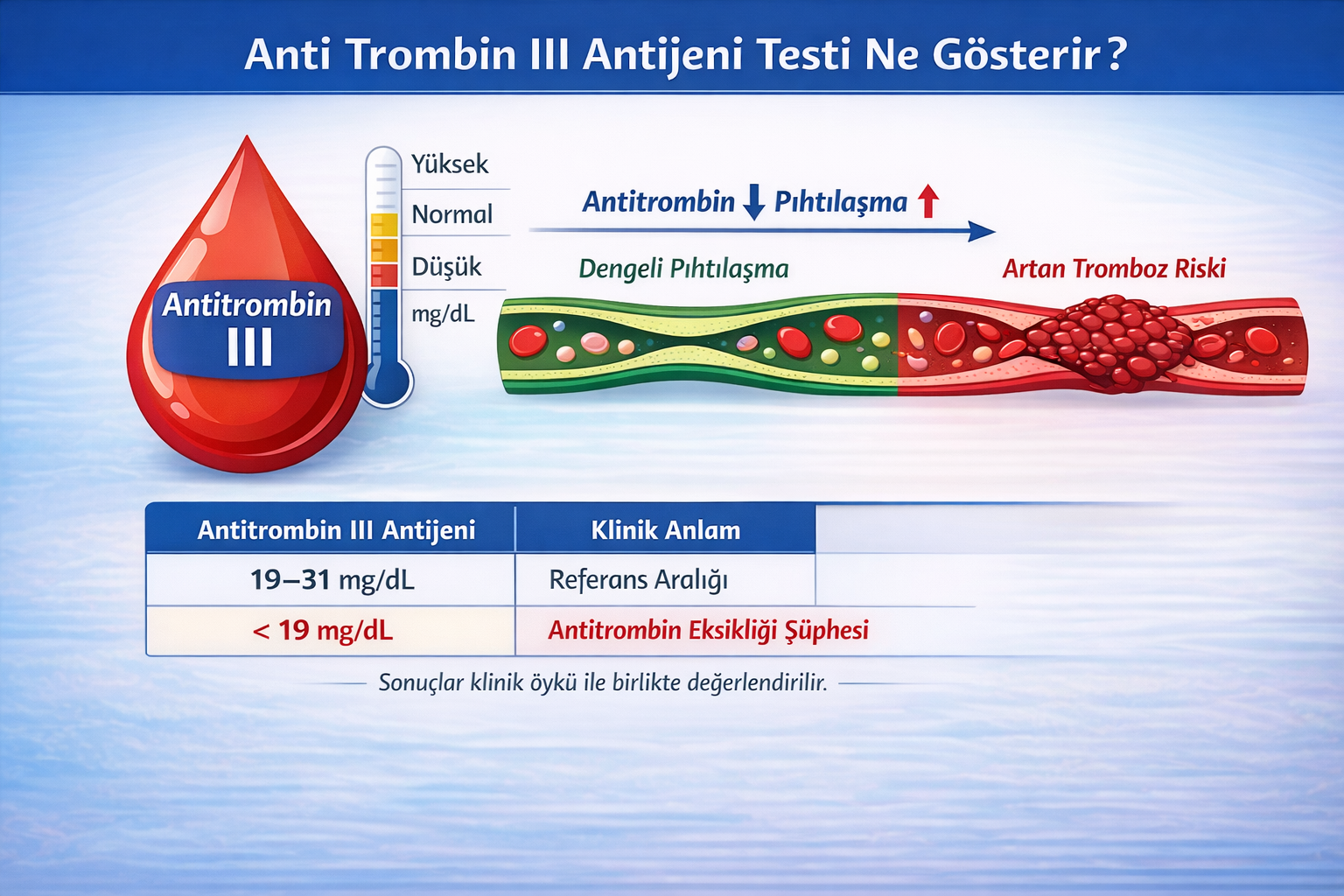 Anti Trombin III Antijeni Testi Ne Gösterir?

Antitrombin III

Yüksek
Normal
Düşük
mg/dL

Antitrombin ↓ Pıhtılaşma ↑

Dengeli Pıhtılaşma

Artan Tromboz Riski

| Antitrombin III Antijeni | Klinik Anlam |
|---|---|
| 19–31 mg/dL | Referans Aralığı |
| < 19 mg/dL | Antitrombin Eksikliği Şüphesi |

Sonuçlar klinik öykü ile birlikte değerlendirilir.